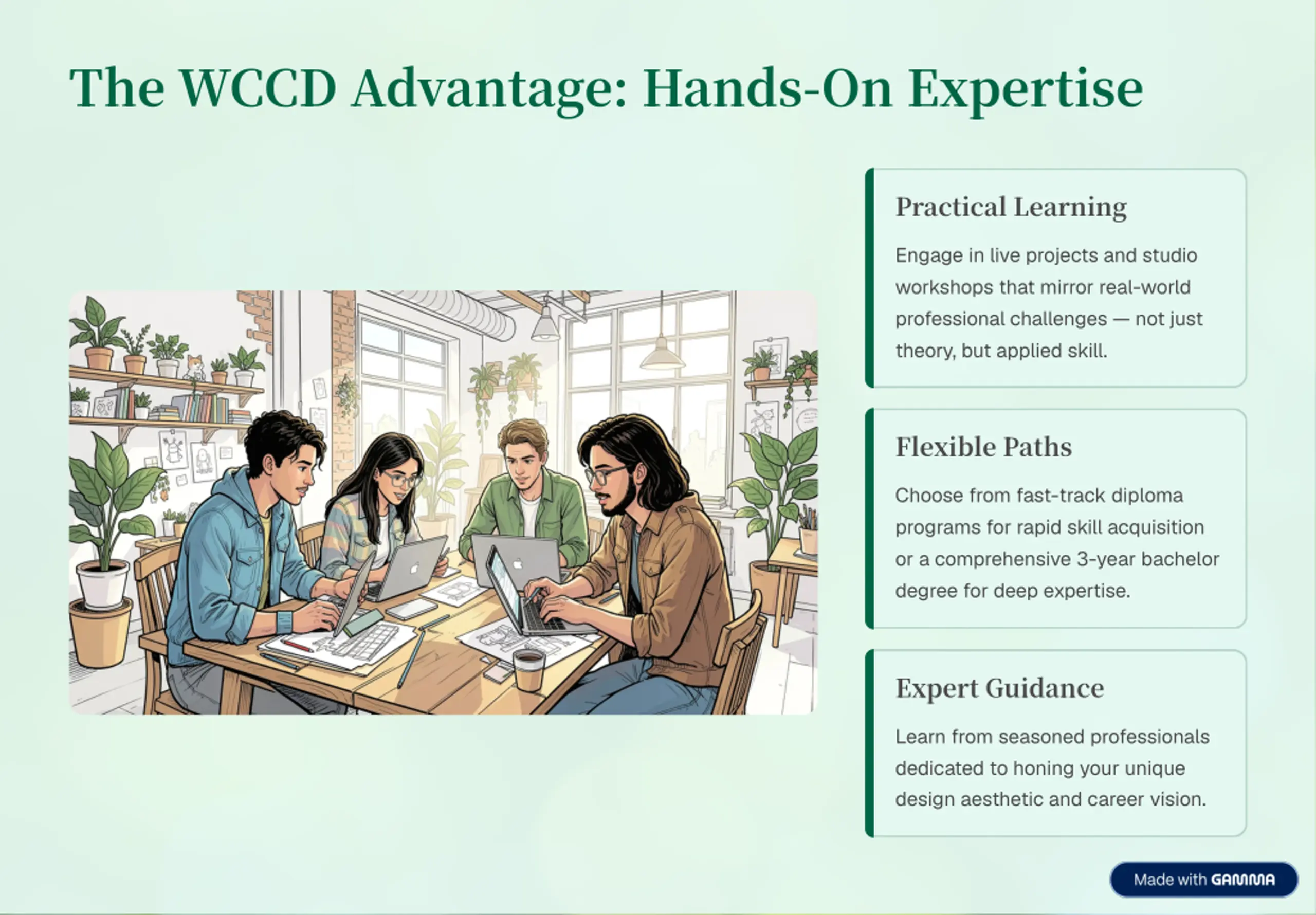 The WCCD Advantage: Hands-On Expertise

Practical Learning

Engage in live projects and studio workshops that mirror real-world professional challenges — not just theory, but applied skill.

Flexible Paths

Choose from fast-track diploma programs for rapid skill acquisition or a comprehensive 3-year bachelor degree for deep expertise.

Expert Guidance

Learn from seasoned professionals dedicated to honing your unique design aesthetic and career vision.

Made with GAMMA